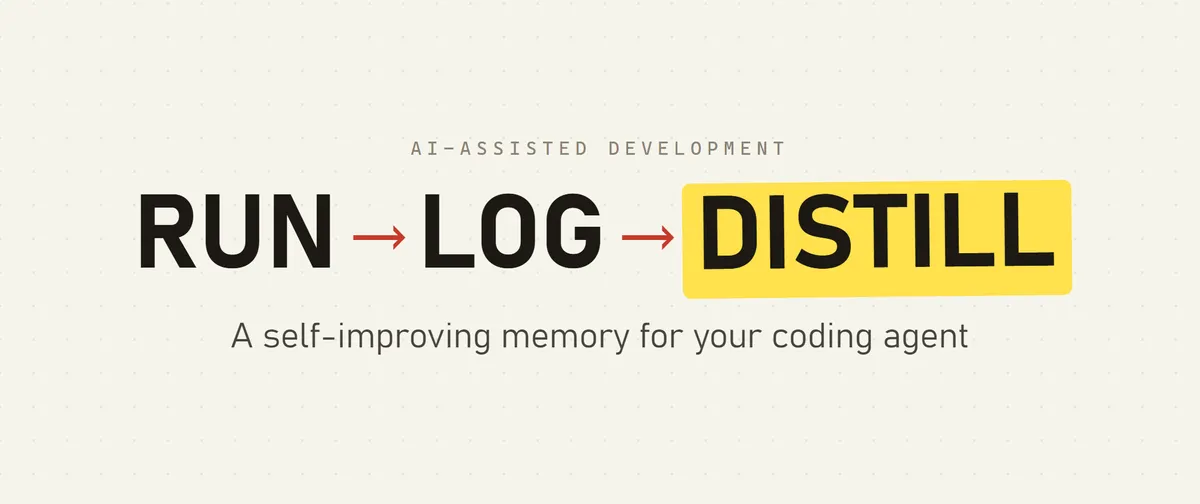 AI-ASSISTED DEVELOPMENT

RUN → LOG → DISTILL

A self-improving memory for your coding agent